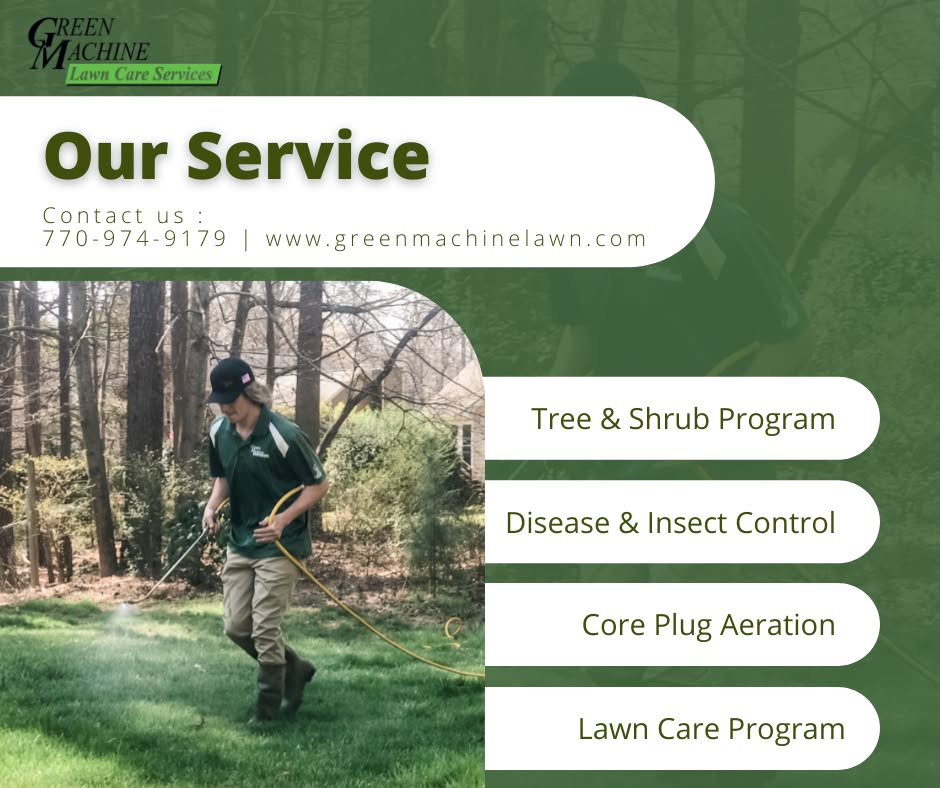 GREEN MACHINE
Lawn Care Services

Our Service

Contact us :
770-974-9179 | www.greenmachinelawn.com

Tree & Shrub Program

Disease & Insect Control

Core Plug Aeration

Lawn Care Program